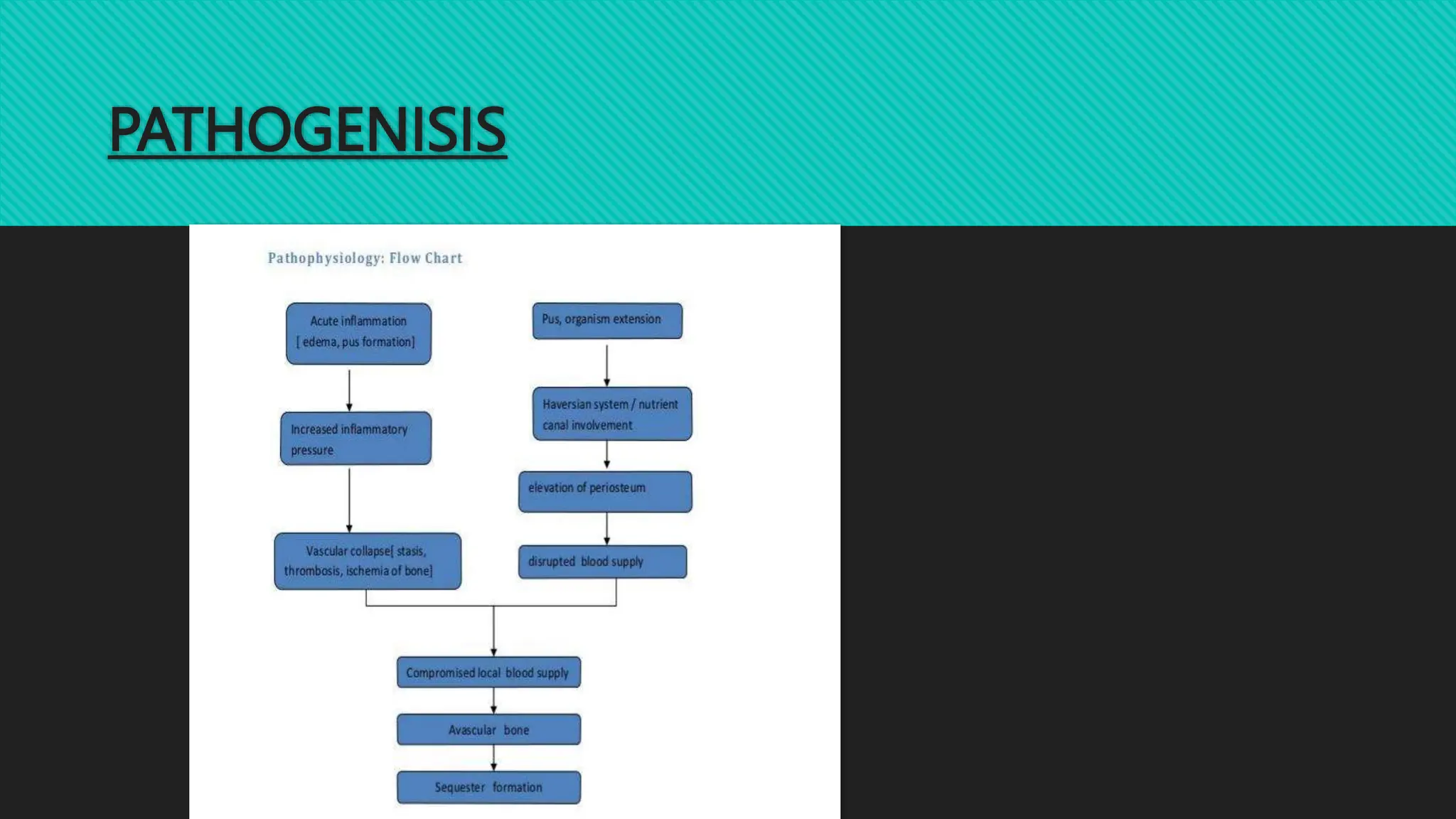 PATHOGENISIS

Pathophysiology: Flow Chart

Acute inflammation [ edema, pus formation]

Increased inflammatory pressure

Vascular collapse[ stasis, thrombosis, ischemia of bone]

Pus, organism extension

Haversian system / nutrient canal involvement

elevation of periosteum

disrupted blood supply

Compromised local blood supply

Avascular bone

Sequester formation